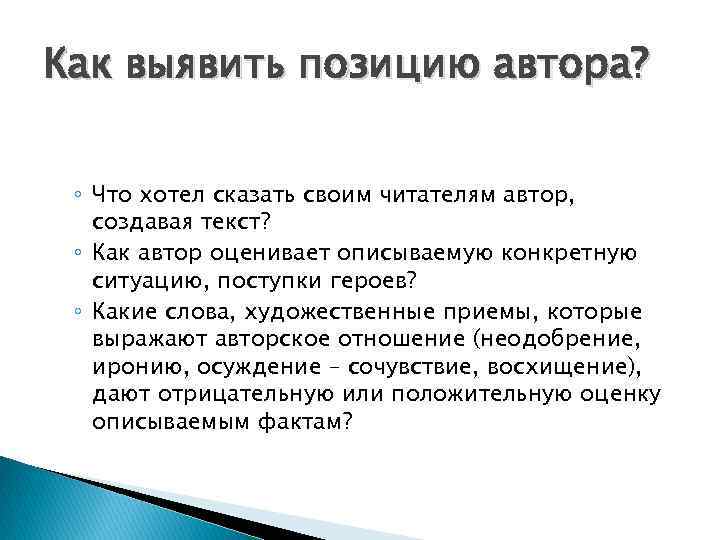 Как выявить позицию автора?

◦ Что хотел сказать своим читателям автор, создавая текст?
◦ Как автор оценивает описываемую конкретную ситуацию, поступки героев?
◦ Какие слова, художественные приемы, которые выражают авторское отношение (неодобрение, иронию, осуждение – сочувствие, восхищение), дают отрицательную или положительную оценку описываемым фактам?